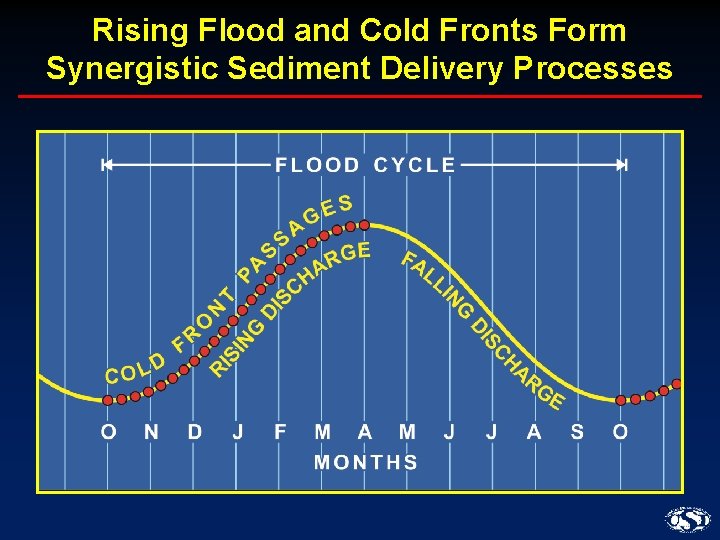 Rising Flood and Cold Fronts Form Synergistic Sediment Delivery Processes

FLOOD CYCLE

COLD FRONT PASSAGES

RISING DISCHARGE

FALLING DISCHARGE

O N D J F M A M J J A S O

MONTHS